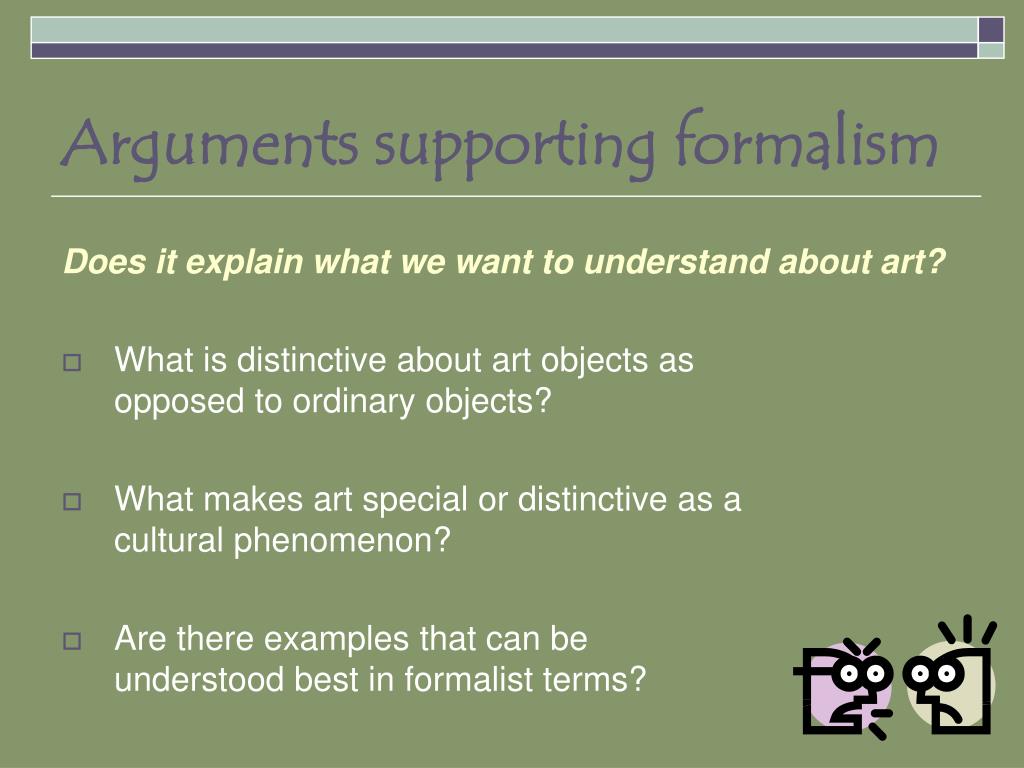 Arguments supporting formalism

Does it explain what we want to understand about art?

What is distinctive about art objects as opposed to ordinary objects?

What makes art special or distinctive as a cultural phenomenon?

Are there examples that can be understood best in formalist terms?